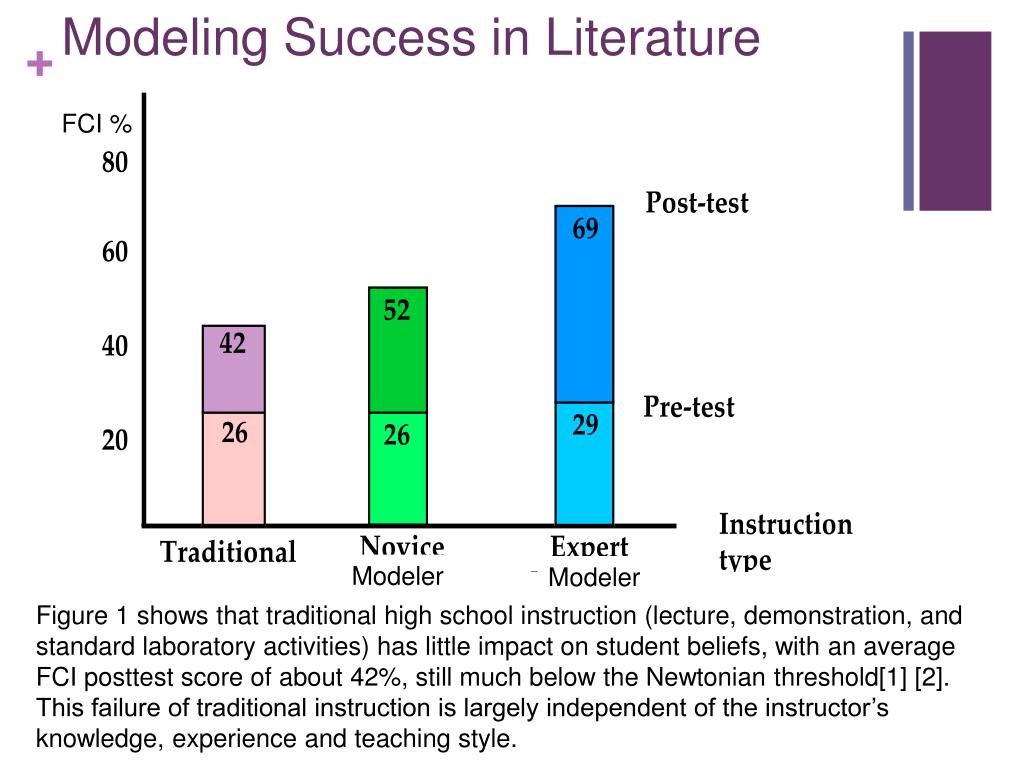 + Modeling Success in Literature

FCI %
80
60
40
20

42
26
52
26
69
29

Post-test
Pre-test

Traditional
Novice Modeler
Expert Modeler
Instruction type

Figure 1 shows that traditional high school instruction (lecture, demonstration, and standard laboratory activities) has little impact on student beliefs, with an average FCI posttest score of about 42%, still much below the Newtonian threshold[1] [2]. This failure of traditional instruction is largely independent of the instructor's knowledge, experience and teaching style.